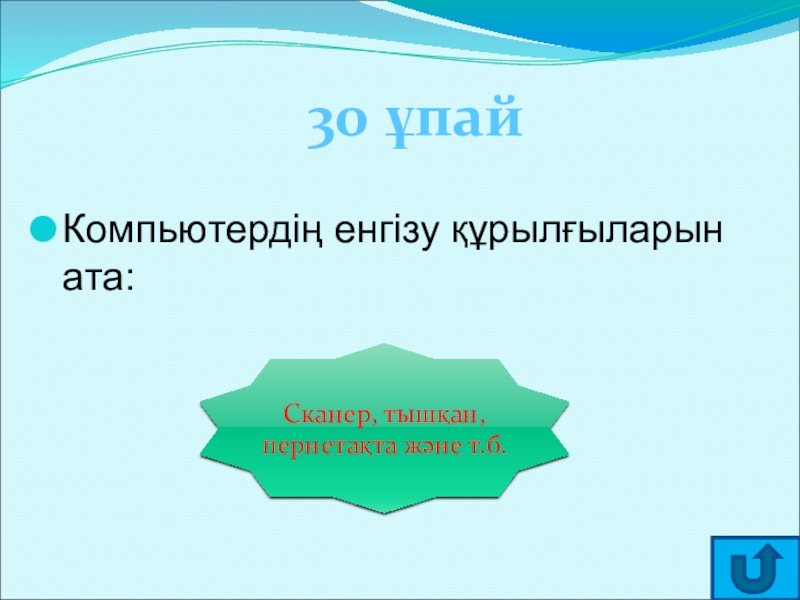 30 ұпай

Компьютердің енгізу құрылғыларын ата:

Сканер, тышқан, пернетақта және т.б.